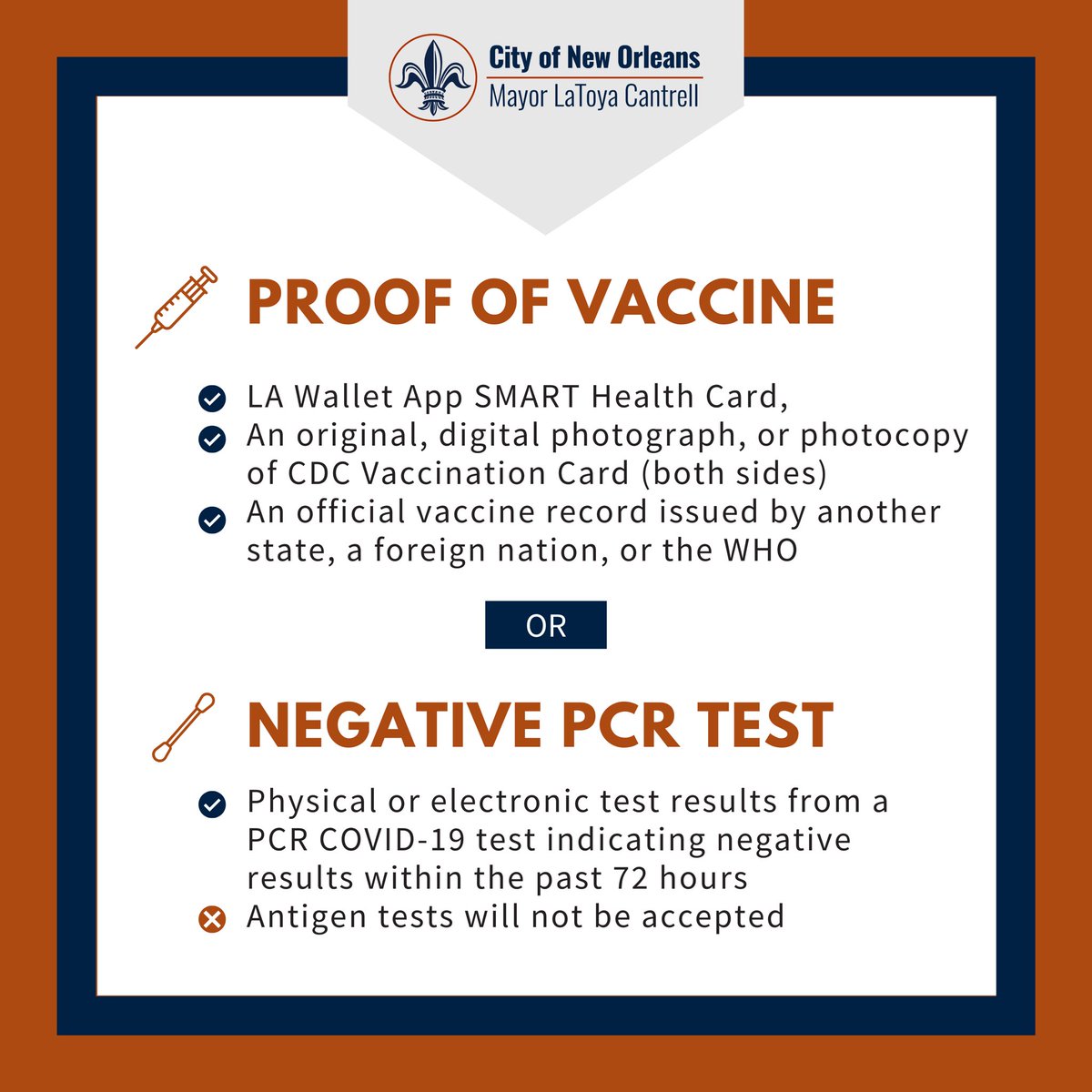 City of New Orleans
Mayor LaToya Cantrell

PROOF OF VACCINE

LA Wallet App SMART Health Card,
An original, digital photograph, or photocopy of CDC Vaccination Card (both sides)
An official vaccine record issued by another state, a foreign nation, or the WHO

OR

NEGATIVE PCR TEST

Physical or electronic test results from a PCR COVID-19 test indicating negative results within the past 72 hours
Antigen tests will not be accepted